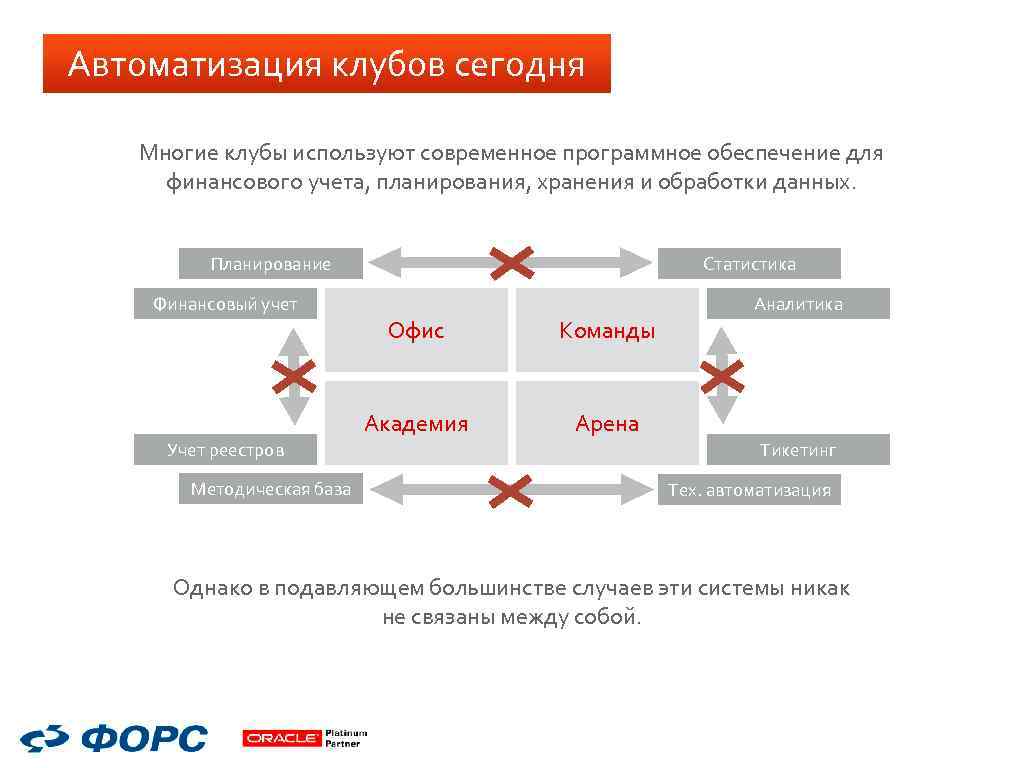 Автоматизация клубов сегодня

Многие клубы используют современное программное обеспечение для финансового учета, планирования, хранения и обработки данных.

Планирование

Статистика

Финансовый учет

Аналитика

Офис

Команды

Академия

Арена

Учет реестров

Тикетинг

Методическая база

Тех. автоматизация

Однако в подавляющем большинстве случаев эти системы никак не связаны между собой.

ФОРС

ORACLE Platinum Partner